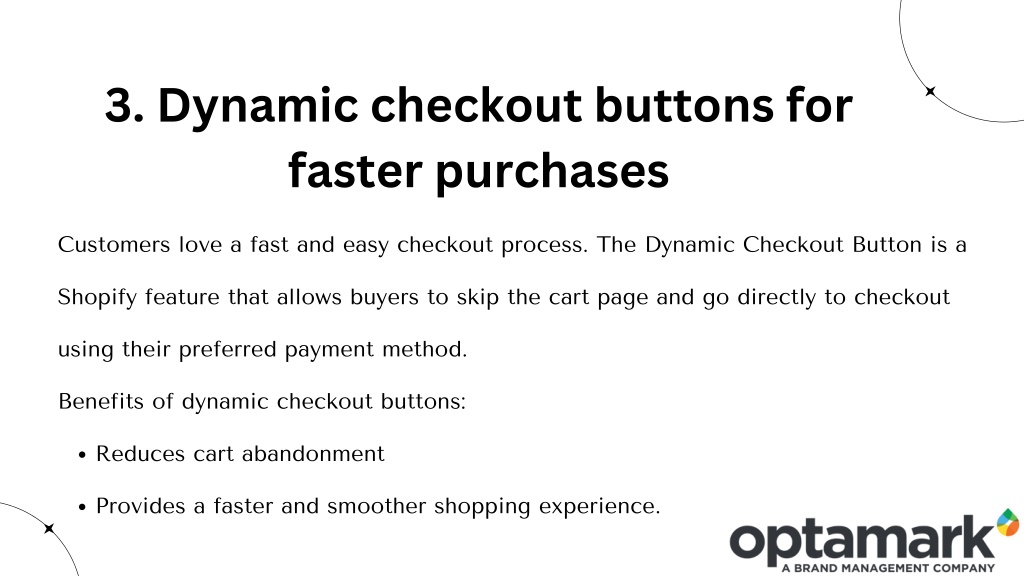 3. Dynamic checkout buttons for faster purchases

Customers love a fast and easy checkout process. The Dynamic Checkout Button is a Shopify feature that allows buyers to skip the cart page and go directly to checkout using their preferred payment method.

Benefits of dynamic checkout buttons:

• Reduces cart abandonment
• Provides a faster and smoother shopping experience.

optamark
A BRAND MANAGEMENT COMPANY